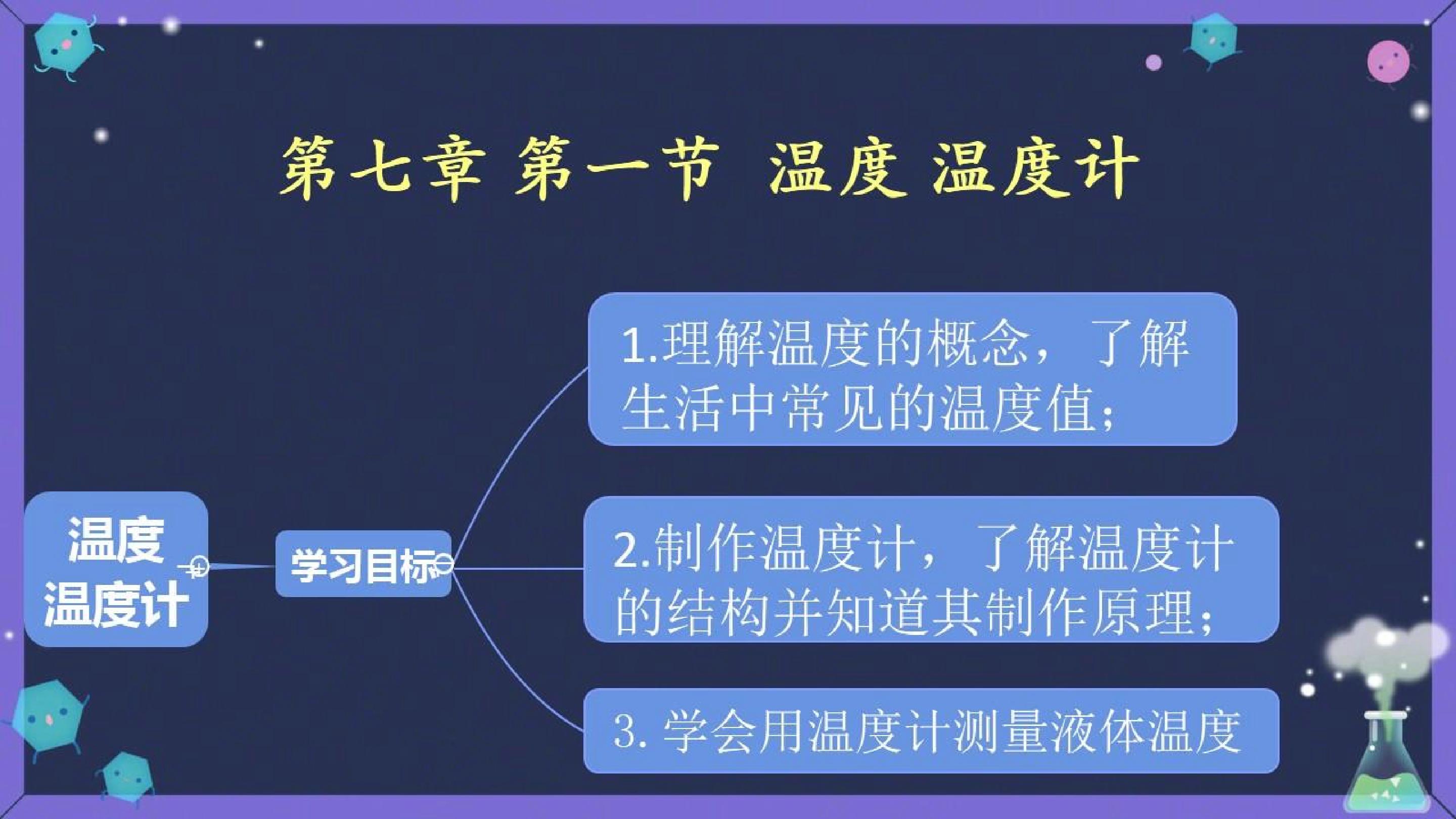 第七章 第一节 温度 温度计

温度
温度计

学习目标

1.理解温度的概念，了解生活中常见的温度值；

2.制作温度计，了解温度计的结构并知道其制作原理；

3. 学会用温度计测量液体温度